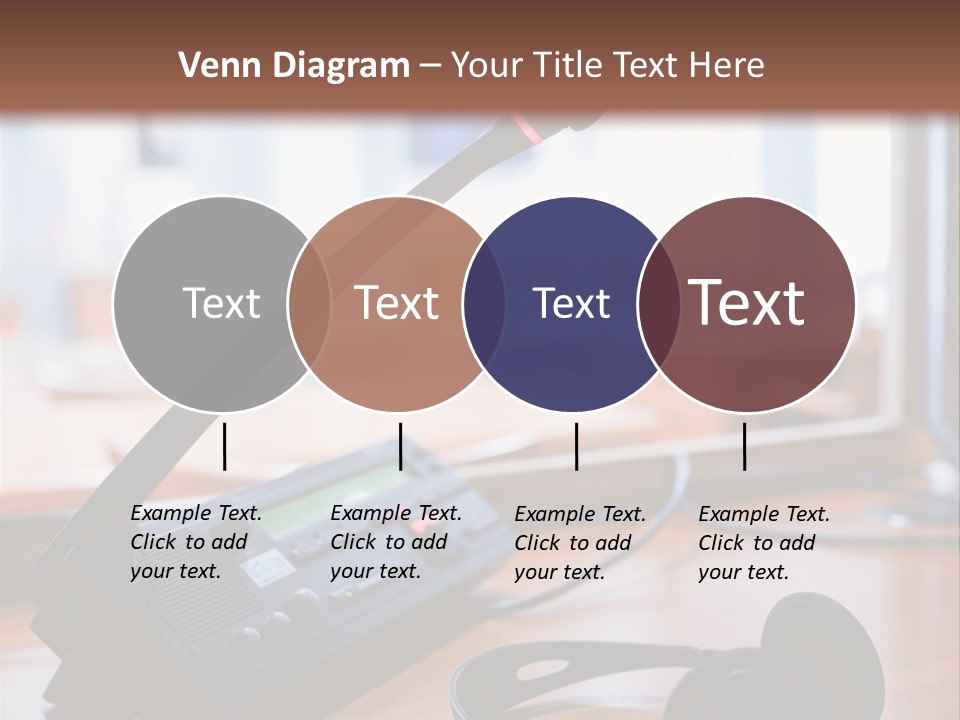 Venn Diagram – Your Title Text Here

Text

Text

Text

Text

Example Text. Click to add your text.

Example Text. Click to add your text.

Example Text. Click to add your text.

Example Text. Click to add your text.